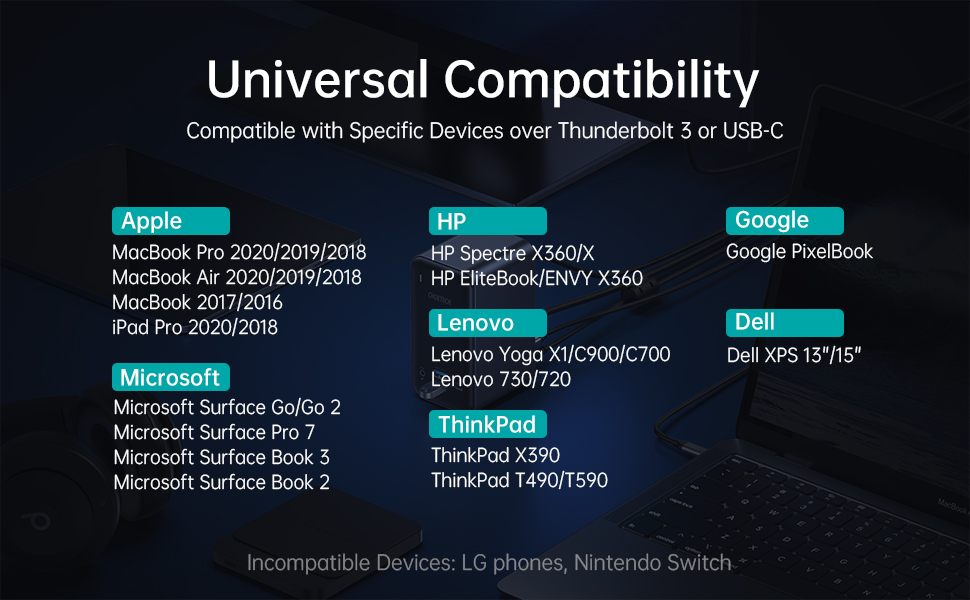 Universal Compatibility

Compatible with Specific Devices over Thunderbolt 3 or USB-C

Apple

MacBook Pro 2020/2019/2018
MacBook Air 2020/2019/2018
MacBook 2017/2016
iPad Pro 2020/2018

Microsoft

Microsoft Surface Go/Go 2
Microsoft Surface Pro 7
Microsoft Surface Book 3
Microsoft Surface Book 2

HP

HP Spectre X360/X
HP EliteBook/ENVY X360

Lenovo

Lenovo Yoga X1/C900/C700
Lenovo 730/720

ThinkPad

ThinkPad X390
ThinkPad T490/T590

Google

Google PixelBook

Dell

Dell XPS 13"/15"

Incompatible Devices: LG phones, Nintendo Switch